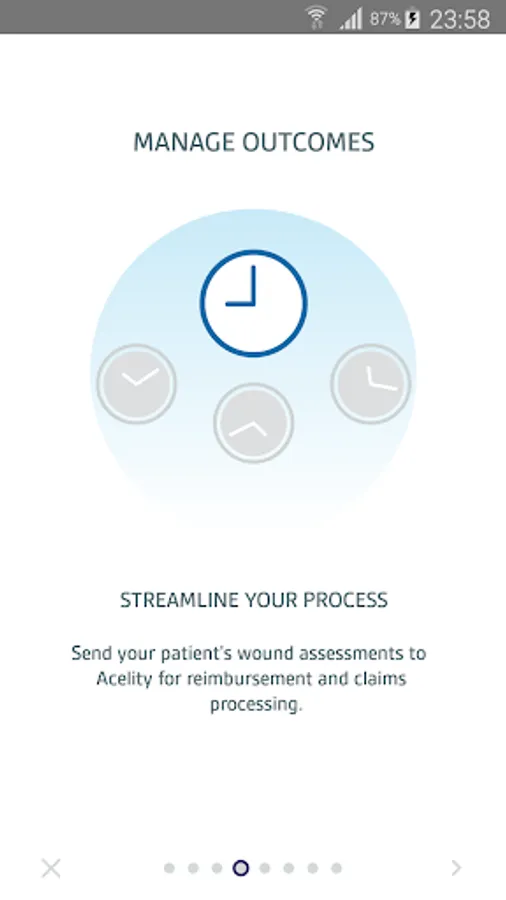 87% 23:58

MANAGE OUTCOMES

STREAMLINE YOUR PROCESS

Send your patient's wound assessments to Acelity for reimbursement and claims processing.